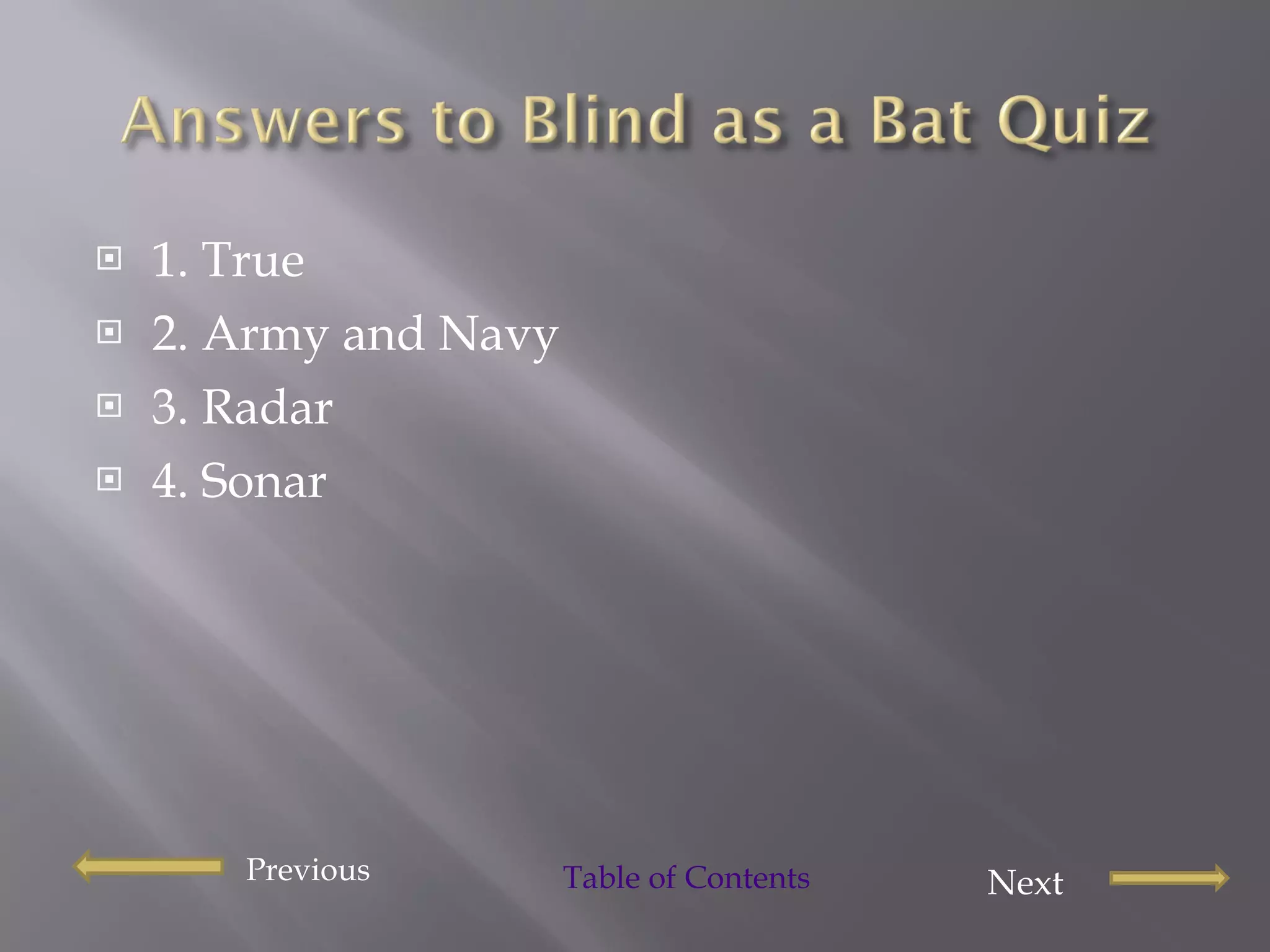 Answers to Blind as a Bat Quiz

1. True
2. Army and Navy
3. Radar
4. Sonar

Previous

Table of Contents

Next